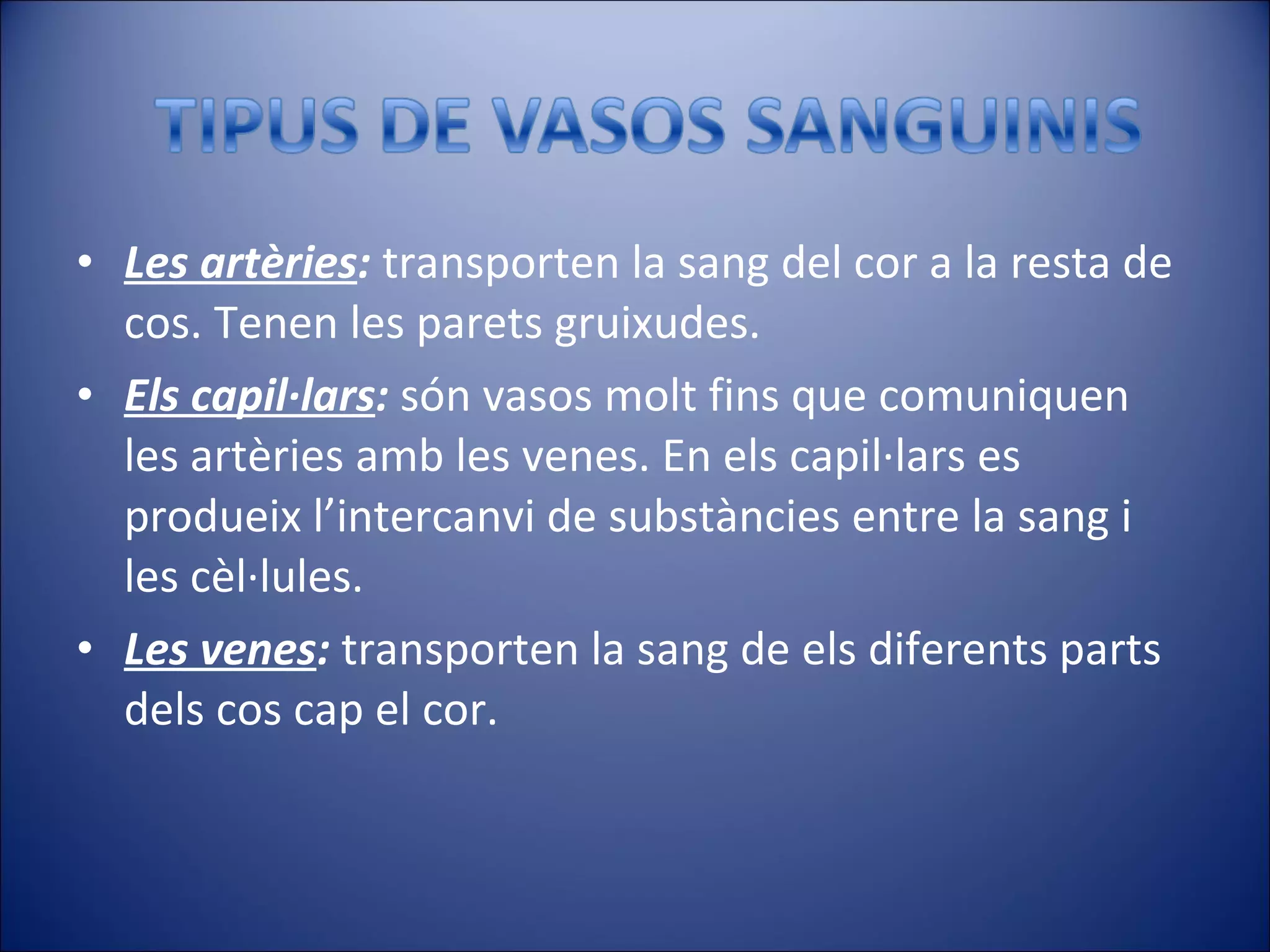 TIPUS DE VASOS SANGUINIS

• Les artèries: transporten la sang del cor a la resta de cos. Tenen les parets gruixudes.

• Els capil·lars: són vasos molt fins que comuniquen les artèries amb les venes. En els capil·lars es produeix l'intercanvi de substàncies entre la sang i les cèl·lules.

• Les venes: transporten la sang de els diferents parts dels cos cap el cor.